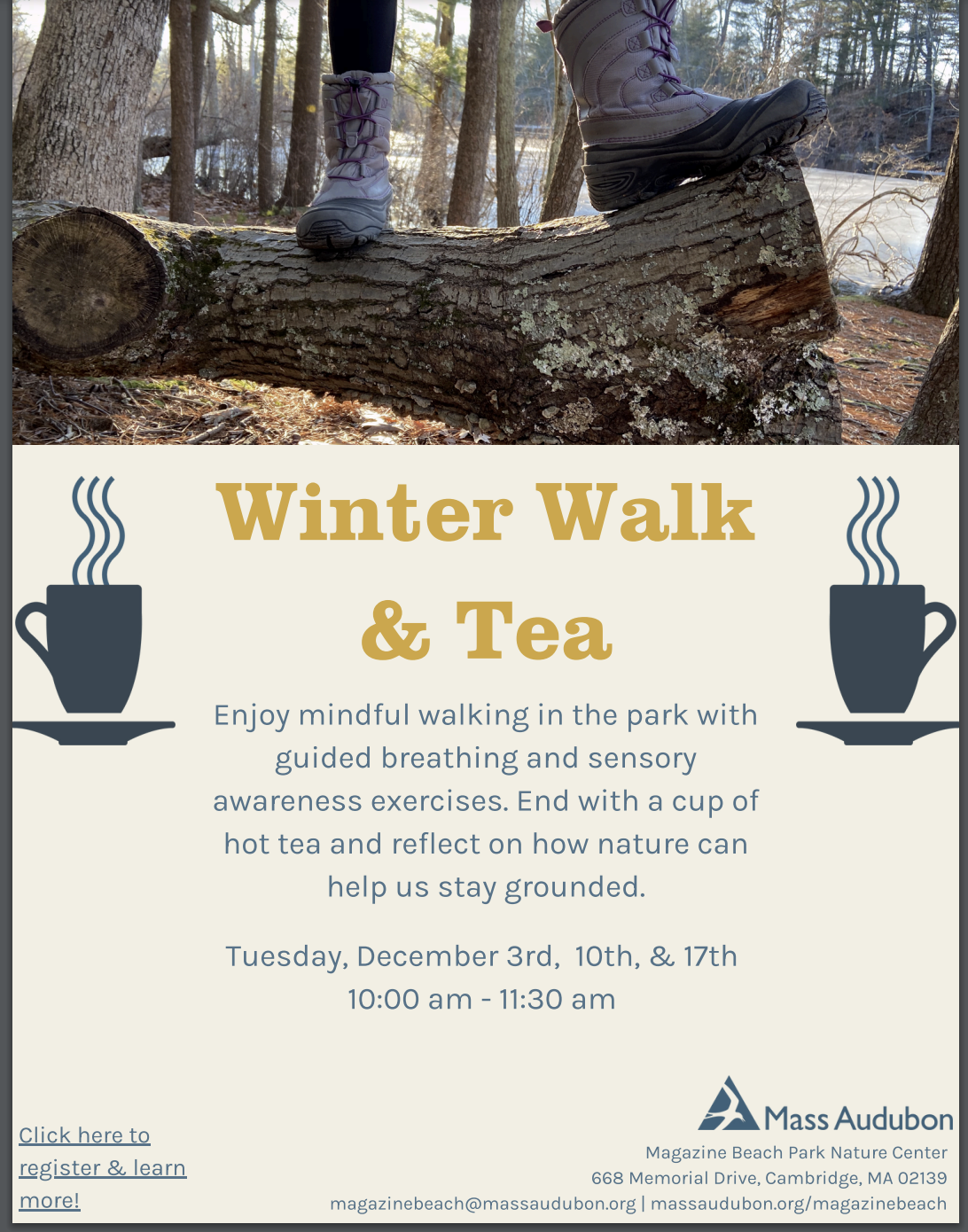 Winter Walk & Tea

Enjoy mindful walking in the park with guided breathing and sensory awareness exercises. End with a cup of hot tea and reflect on how nature can help us stay grounded.

Tuesday, December 3rd, 10th, & 17th
10:00 am - 11:30 am

Click here to register & learn more!

Mass Audubon
Magazine Beach Park Nature Center
668 Memorial Drive, Cambridge, MA 02139
magazinebeach@massaudubon.org | massaudubon.org/magazinebeach